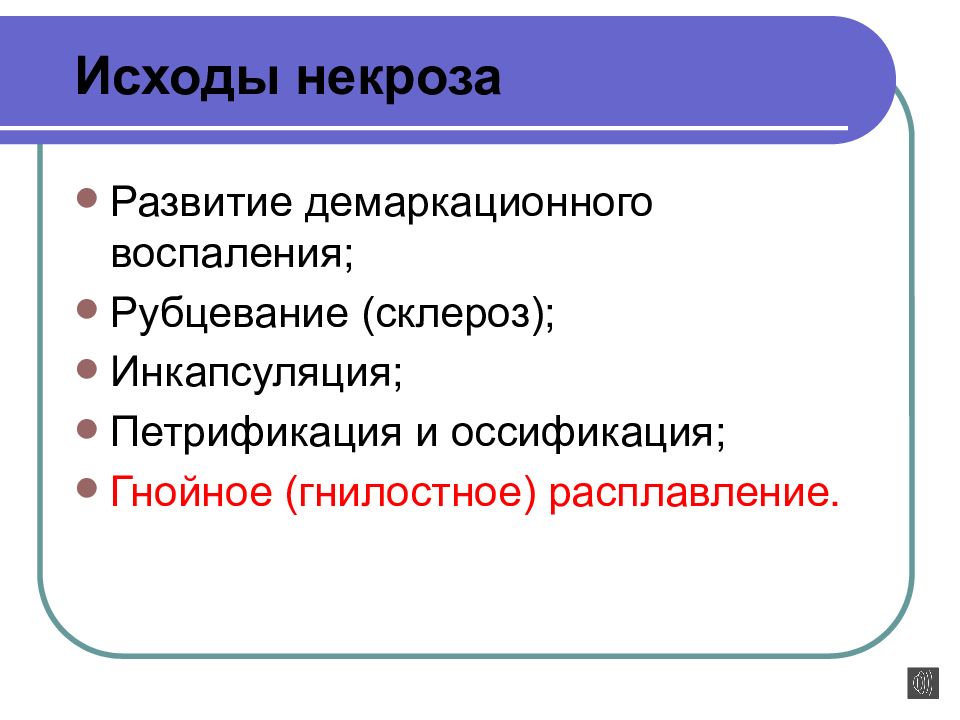 Исходы некроза

Развитие демаркационного воспаления;
Рубцевание (склероз);
Инкапсуляция;
Петрификация и оссификация;
Гнойное (гнилостное) расплавление.